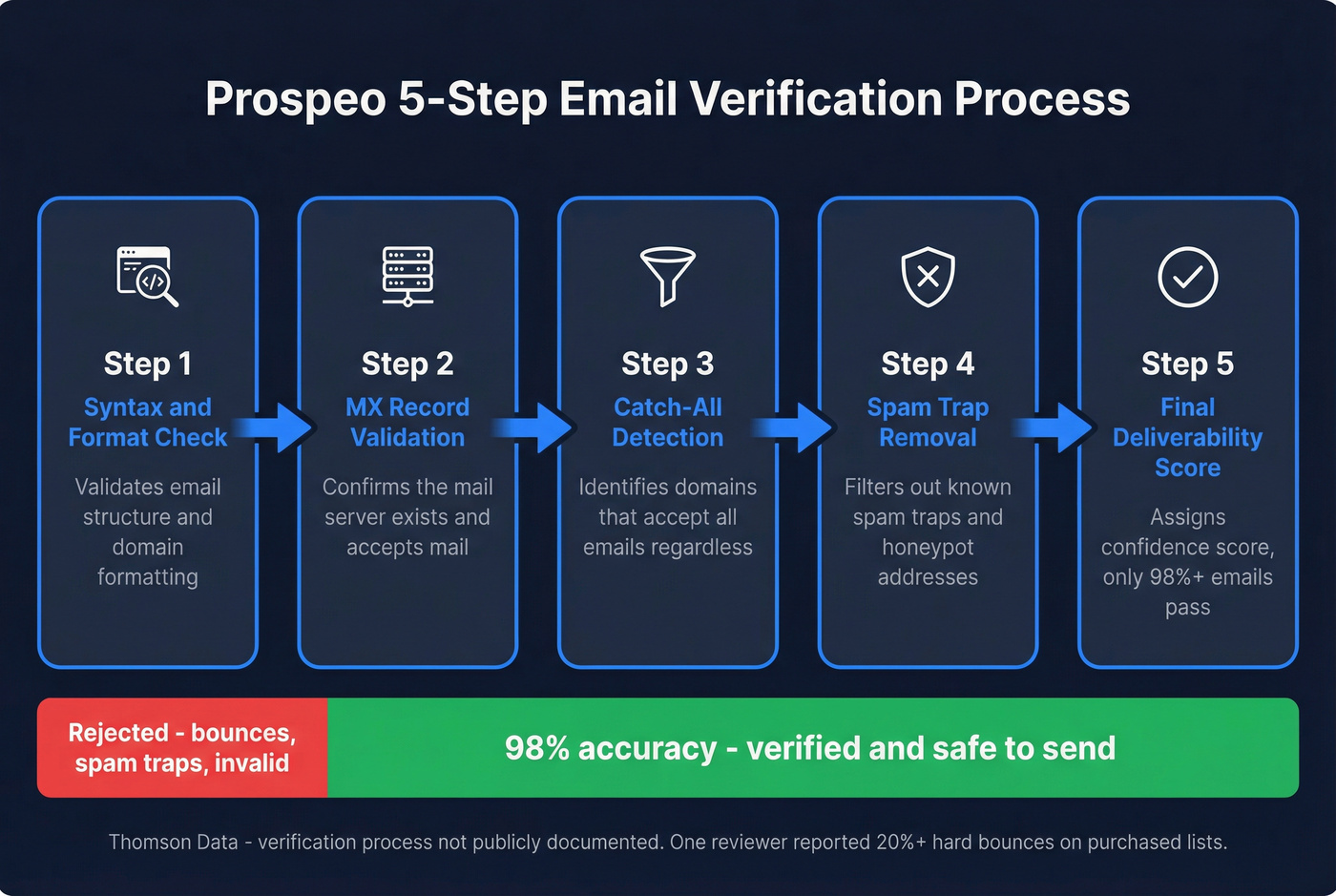 Prospeo 5-Step Email Verification Process

Step 1
Syntax and Format Check
Validates email structure and domain formatting

Step 2
MX Record Validation
Confirms the mail server exists and accepts mail

Step 3
Catch-All Detection
Identifies domains that accept all emails regardless

Step 4
Spam Trap Removal
Filters out known spam traps and honeypot addresses

Step 5
Final Deliverability Score
Assigns confidence score, only 98%+ emails pass

Rejected - bounces, spam traps, invalid

98% accuracy - verified and safe to send

Thomson Data - verification process not publicly documented. One reviewer reported 20%+ hard bounces on purchased lists.